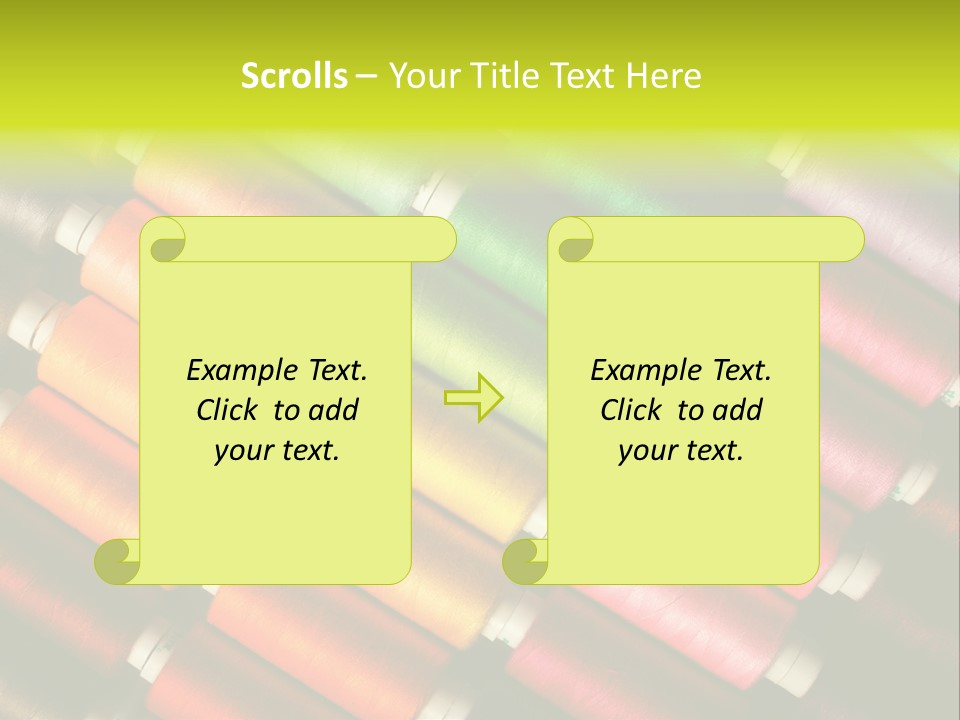 Scrolls – Your Title Text Here

Example Text. Click to add your text.

Example Text. Click to add your text.